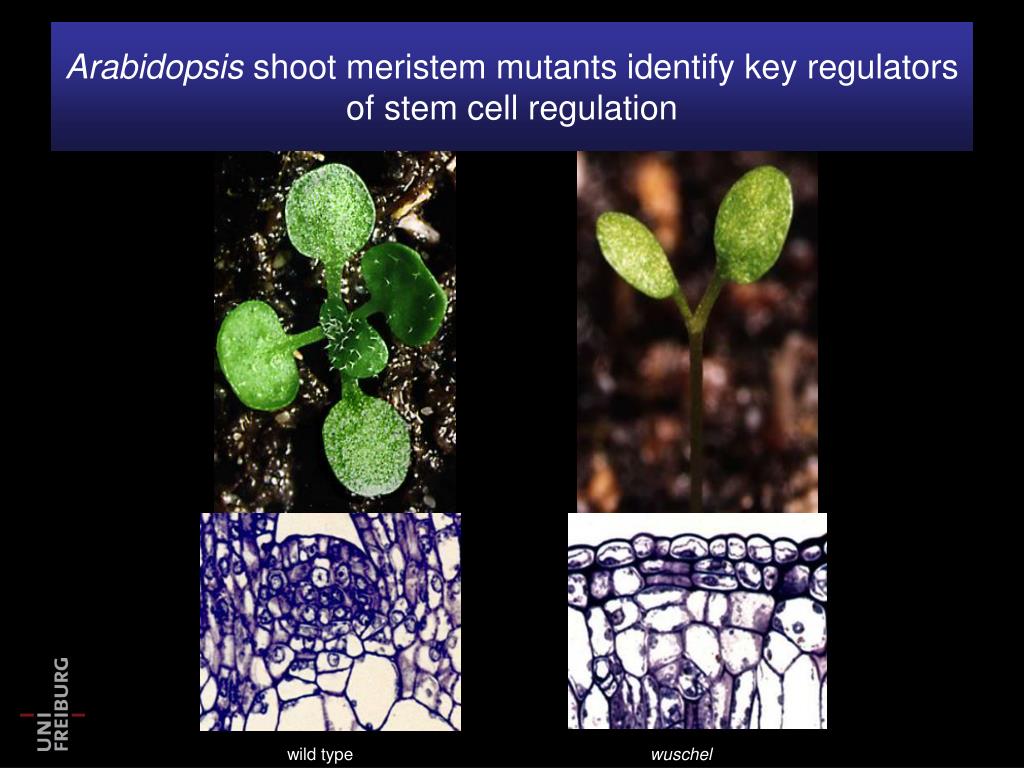 Arabidopsis shoot meristem mutants identify key regulators of stem cell regulation

wild type

wuschel

UNI FREIBURG